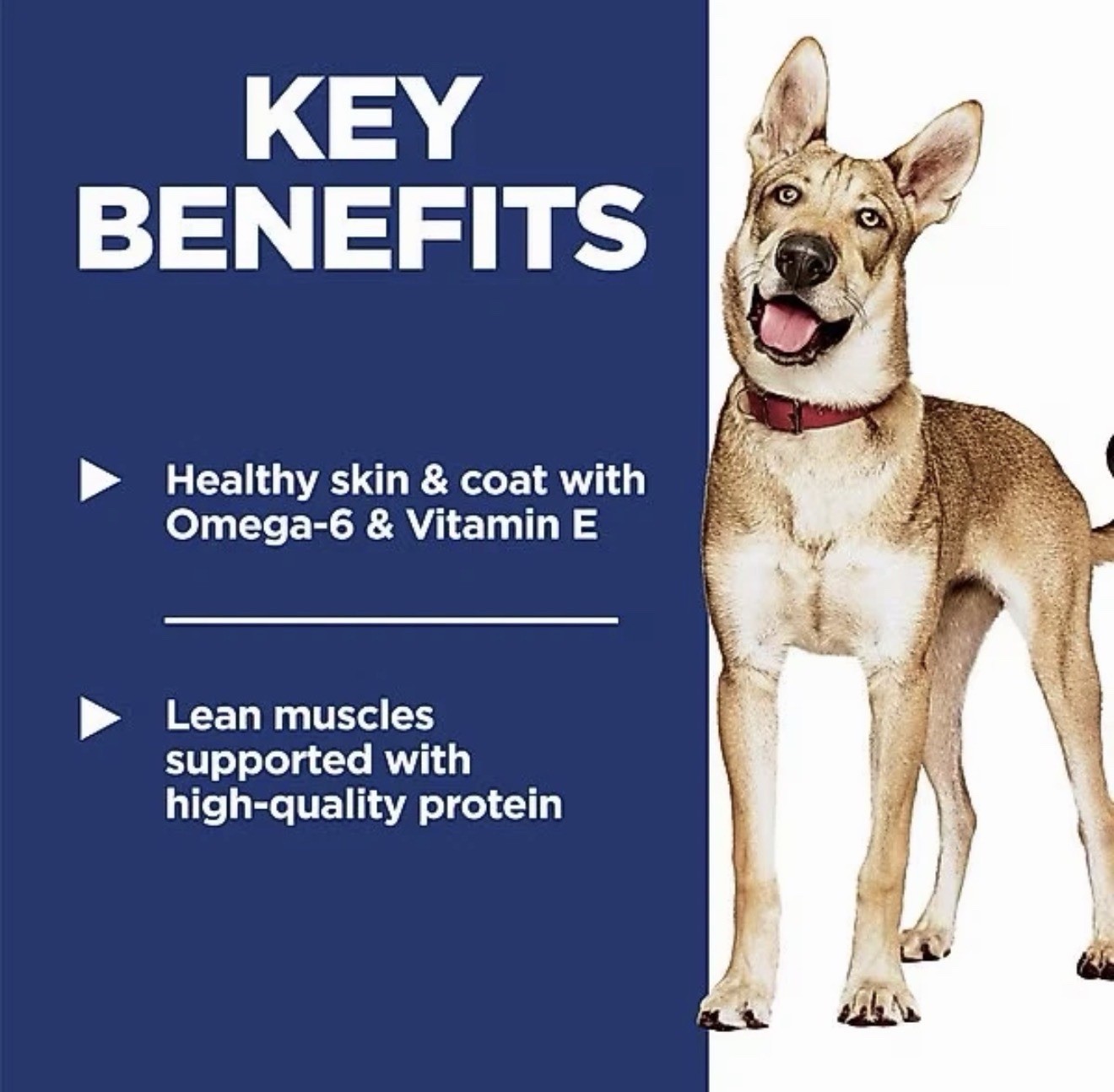 KEY BENEFITS

▶ Healthy skin & coat with Omega-6 & Vitamin E

▶ Lean muscles supported with high-quality protein